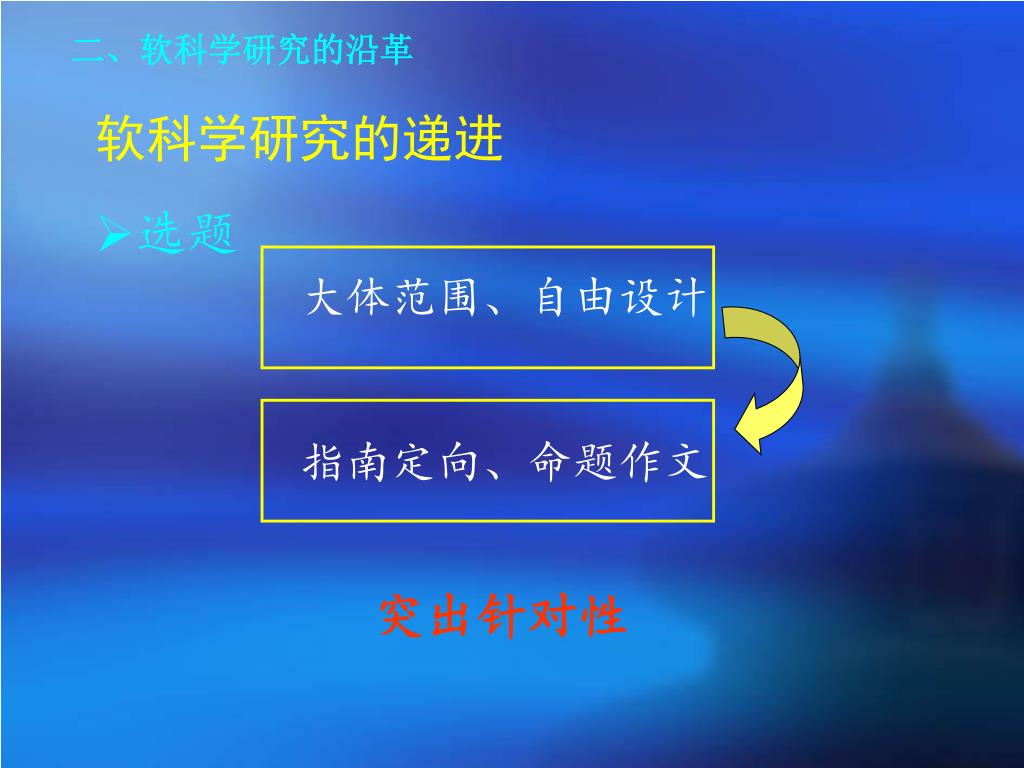 二、软科学研究的沿革

软科学研究的递进

➢选题

大体范围、自由设计

指南定向、命题作文

突出针对性